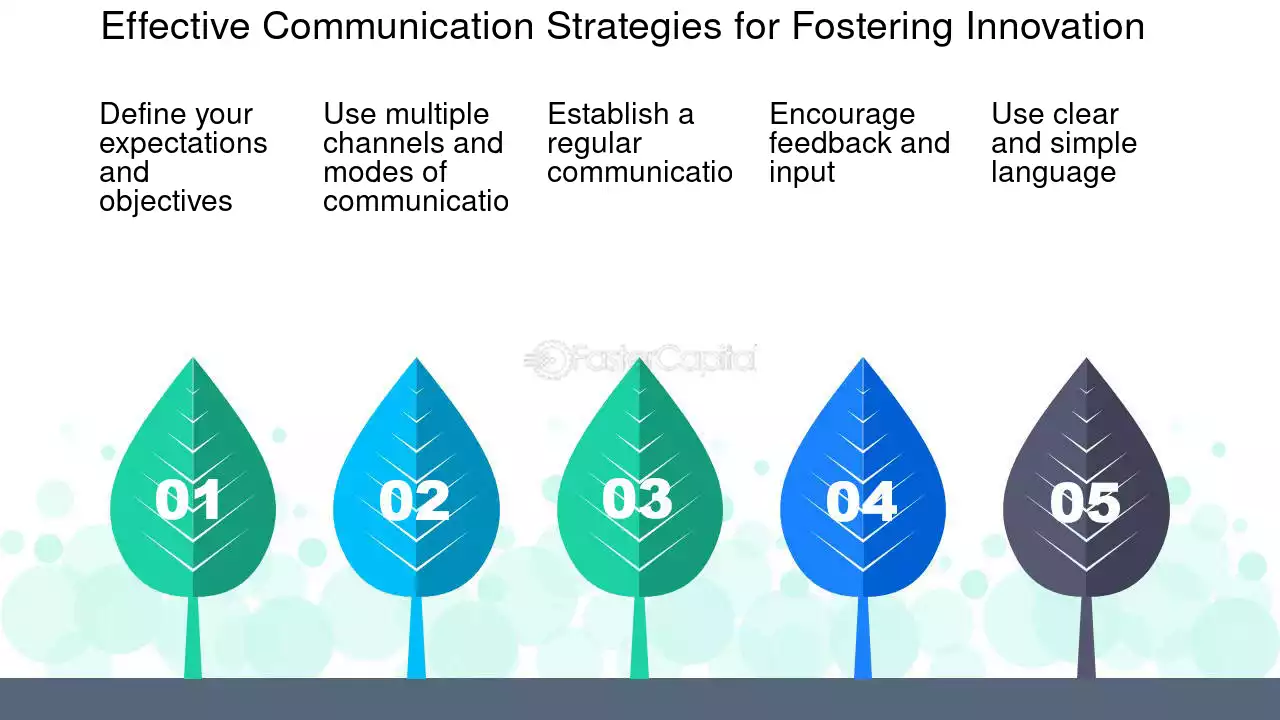 Effective Communication Strategies for Fostering Innovation

Define your expectations and objectives

Use multiple channels and modes of communicatio

Establish a regular communicatio

Encourage feedback and input

Use clear and simple language

01

02

03

04

05

FasterCapital